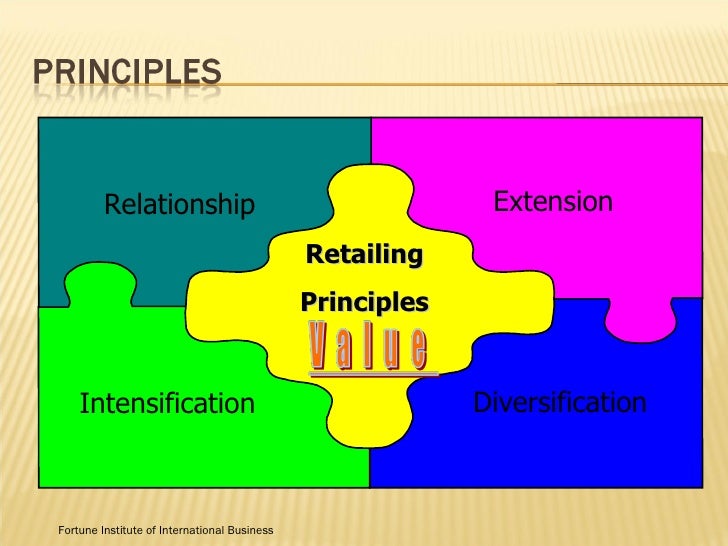 PRINCIPLES

Relationship

Extension

Retailing

Principles

Value

Intensification

Diversification

Fortune Institute of International Business